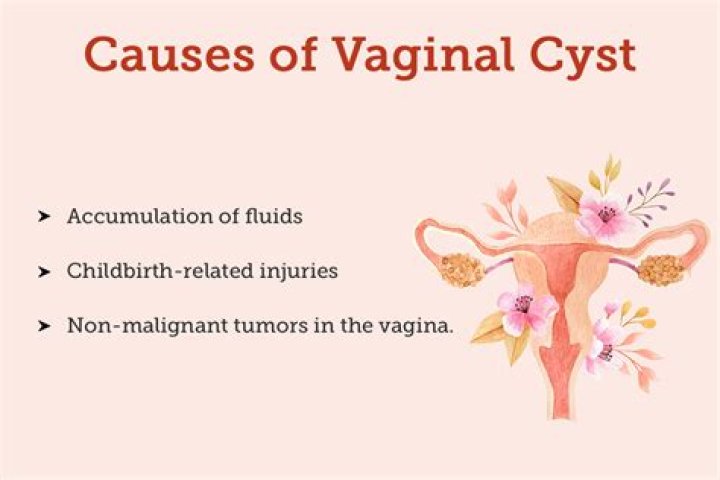 Causes of Vaginal Cyst

➤ Accumulation of fluids

➤ Childbirth-related injuries

➤ Non-malignant tumors in the vagina.